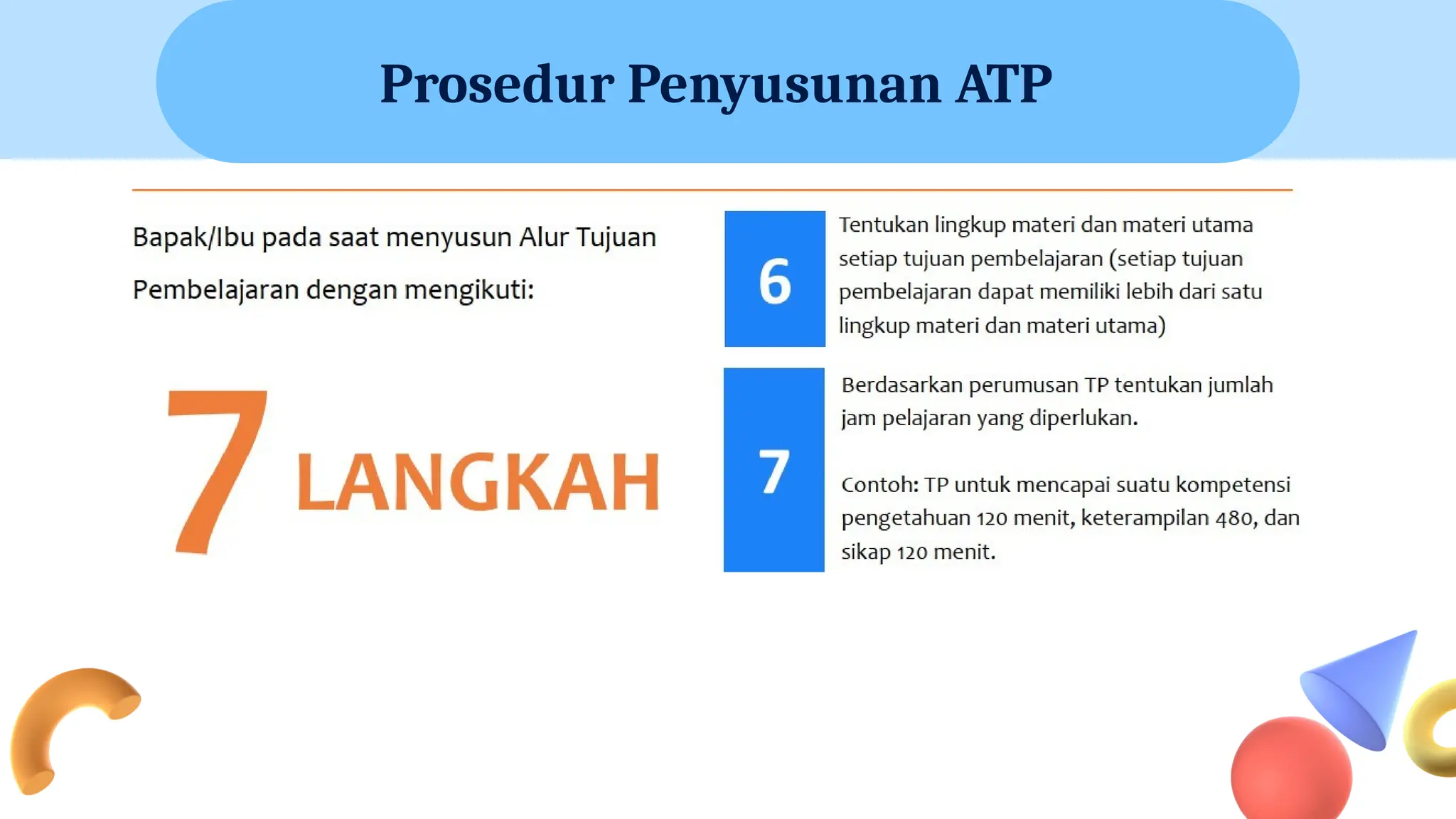 Prosedur Penyusunan ATP

Bapak/Ibu pada saat menyusun Alur Tujuan Pembelajaran dengan mengikuti:

7 LANGKAH

6

Tentukan lingkup materi dan materi utama setiap tujuan pembelajaran (setiap tujuan pembelajaran dapat memiliki lebih dari satu lingkup materi dan materi utama)

7

Berdasarkan perumusan TP tentukan jumlah jam pelajaran yang diperlukan.

Contoh: TP untuk mencapai suatu kompetensi pengetahuan 120 menit, keterampilan 480, dan sikap 120 menit.